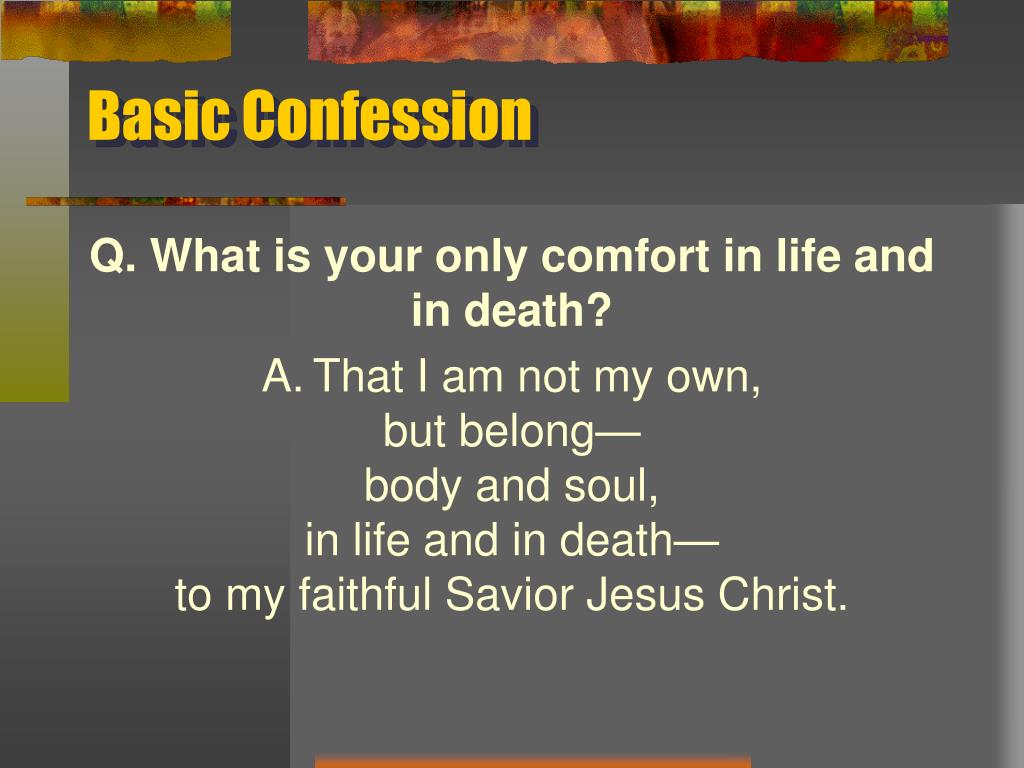 Basic Confession

Q. What is your only comfort in life and in death?

A. That I am not my own,
but belong—
body and soul,
in life and in death—
to my faithful Savior Jesus Christ.